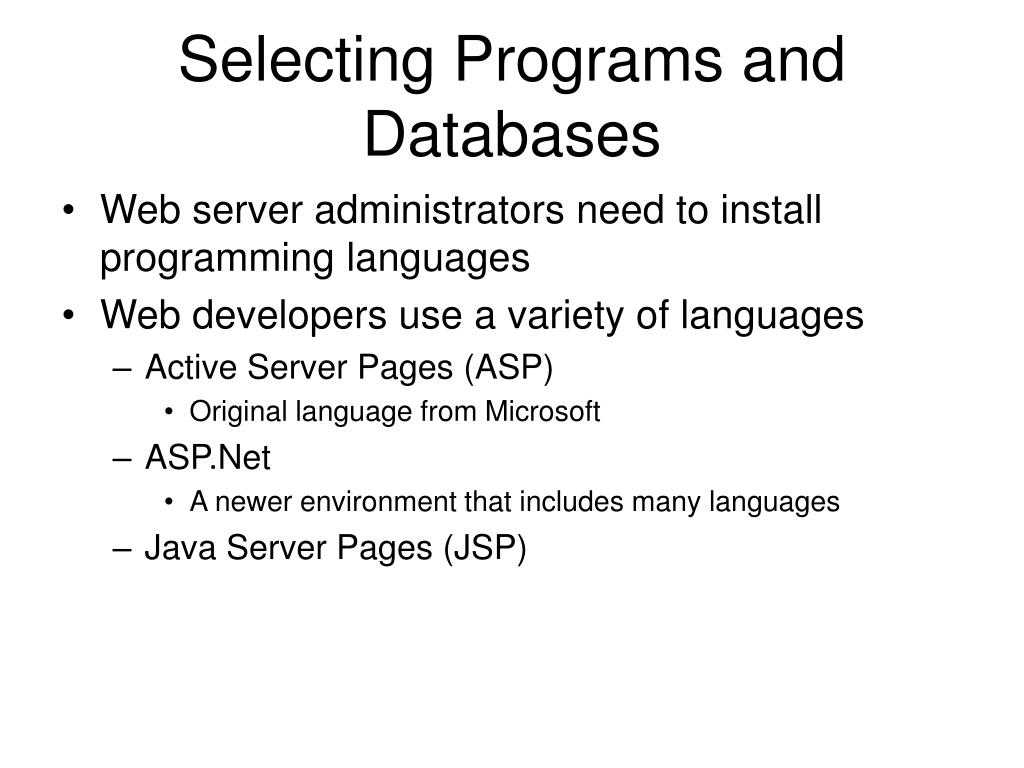 Selecting Programs and Databases

• Web server administrators need to install programming languages
• Web developers use a variety of languages
– Active Server Pages (ASP)
• Original language from Microsoft
– ASP.Net
• A newer environment that includes many languages
– Java Server Pages (JSP)